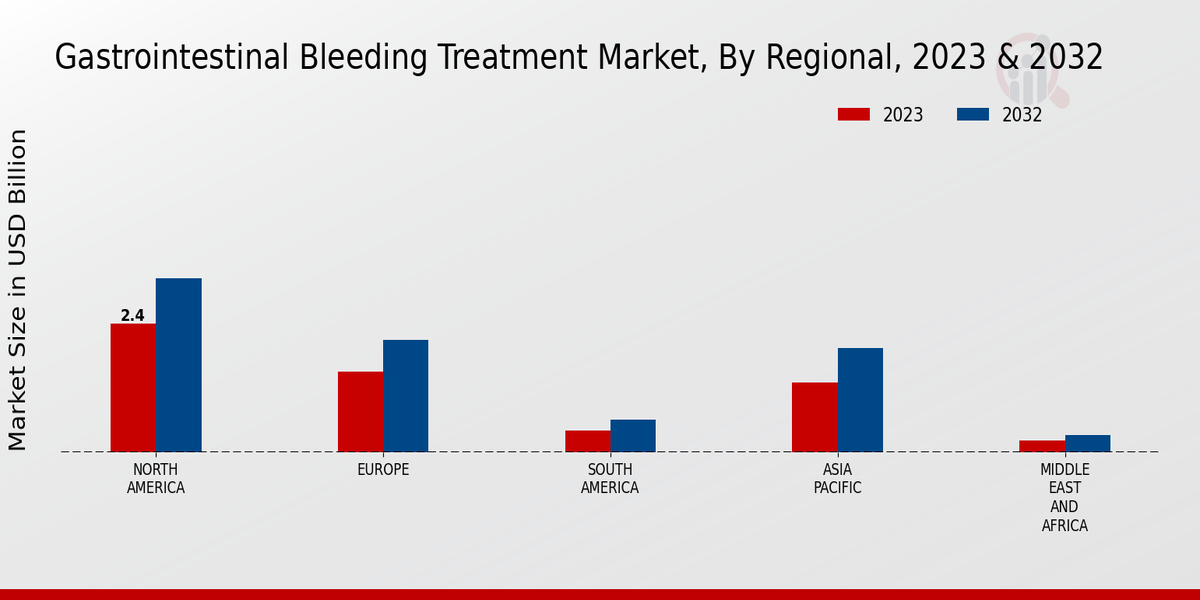 Gastrointestinal Bleeding Treatment Market, By Regional, 2023 & 2032

2023
2032

Market Size in USD Billion

2.4

NORTH AMERICA
EUROPE
SOUTH AMERICA
ASIA PACIFIC
MIDDLE EAST AND AFRICA